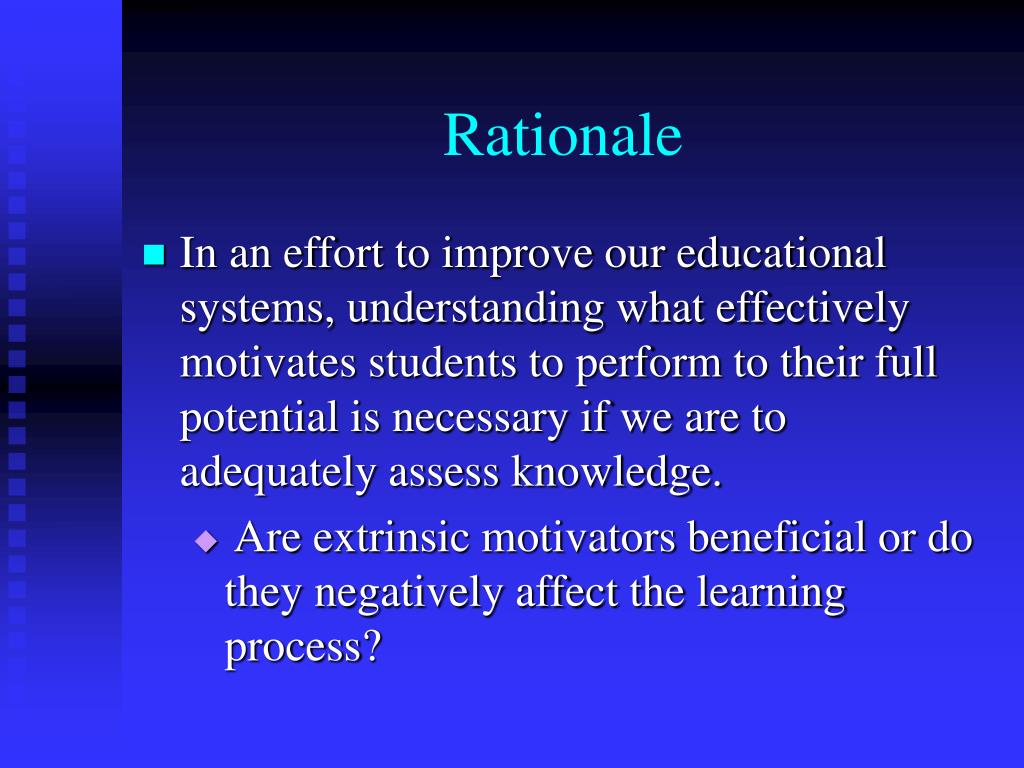 Rationale

In an effort to improve our educational systems, understanding what effectively motivates students to perform to their full potential is necessary if we are to adequately assess knowledge.

Are extrinsic motivators beneficial or do they negatively affect the learning process?